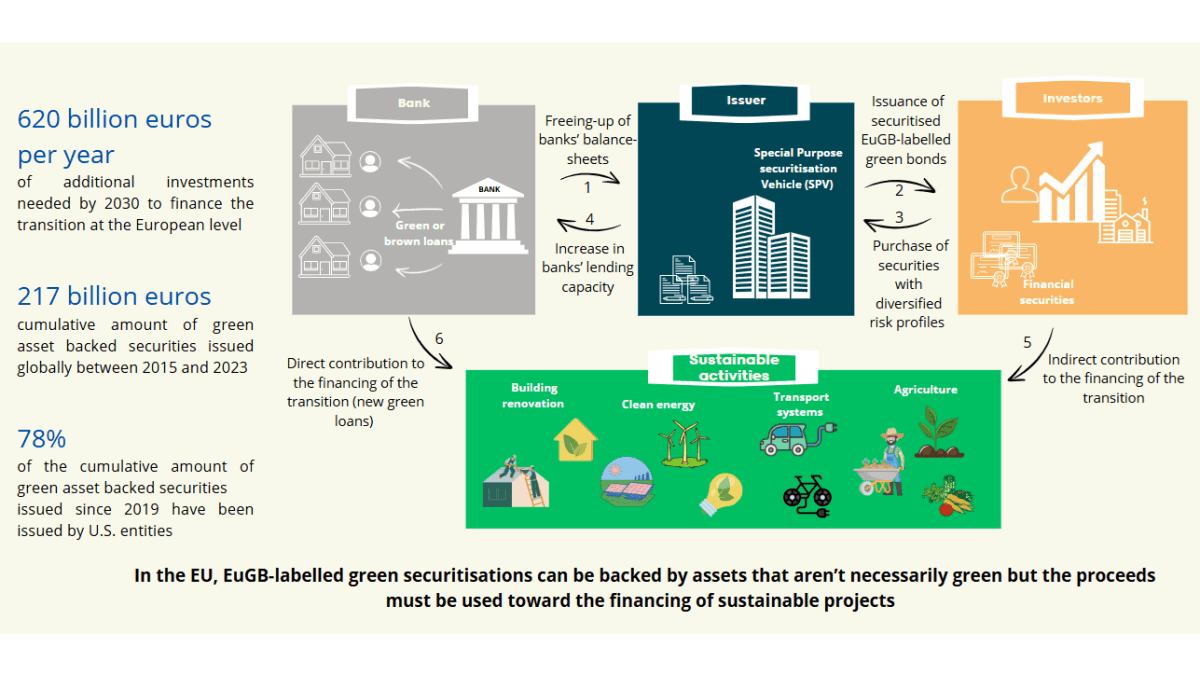 620 billion euros per year
of additional investments needed by 2030 to finance the transition at the European level

217 billion euros
cumulative amount of green asset backed securities issued globally between 2015 and 2023

78%
of the cumulative amount of green asset backed securities issued since 2019 have been issued by U.S. entities

Bank

BANK

Green or brown loans

Freeing-up of banks' balance-sheets

1

4

Increase in banks' lending capacity

Issuer

Special Purpose securitisation Vehicle (SPV)

Issuance of securitised EuGB-labelled green bonds

2

3

Purchase of securities with diversified risk profiles

Investors

Financial securities

6

Direct contribution to the financing of the transition (new green loans)

5

Indirect contribution to the financing of the transition

Sustainable activities

Building renovation

Clean energy

Transport systems

Agriculture

In the EU, EuGB-labelled green securitisations can be backed by assets that aren't necessarily green but the proceeds must be used toward the financing of sustainable projects